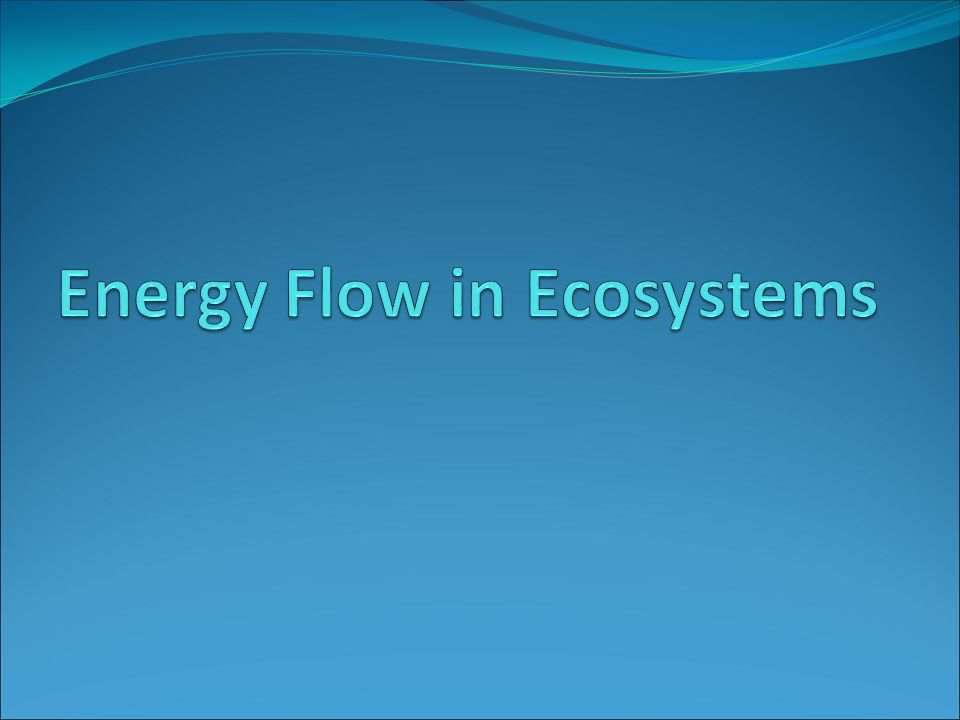 Energy Flow in Ecosystems